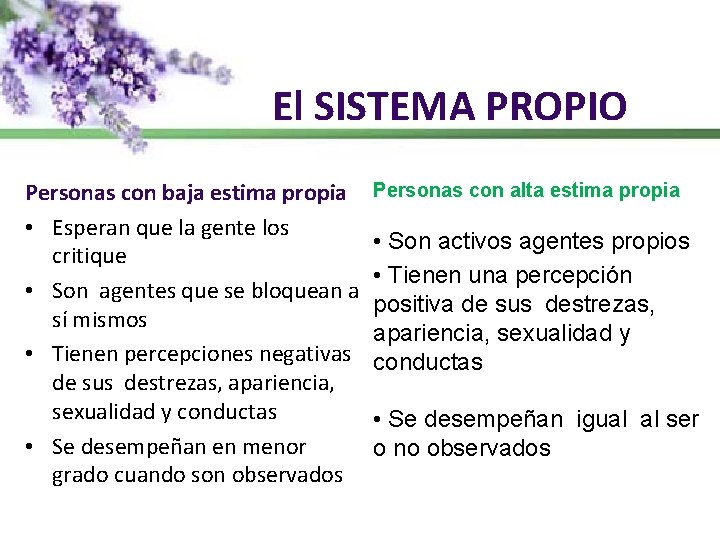 El SISTEMA PROPIO

Personas con baja estima propia

• Esperan que la gente los critique
• Son agentes que se bloquean a sí mismos
• Tienen percepciones negativas de sus destrezas, apariencia, sexualidad y conductas
• Se desempeñan en menor grado cuando son observados

Personas con alta estima propia

• Son activos agentes propios
• Tienen una percepción positiva de sus destrezas, apariencia, sexualidad y conductas

• Se desempeñan igual al ser o no observados